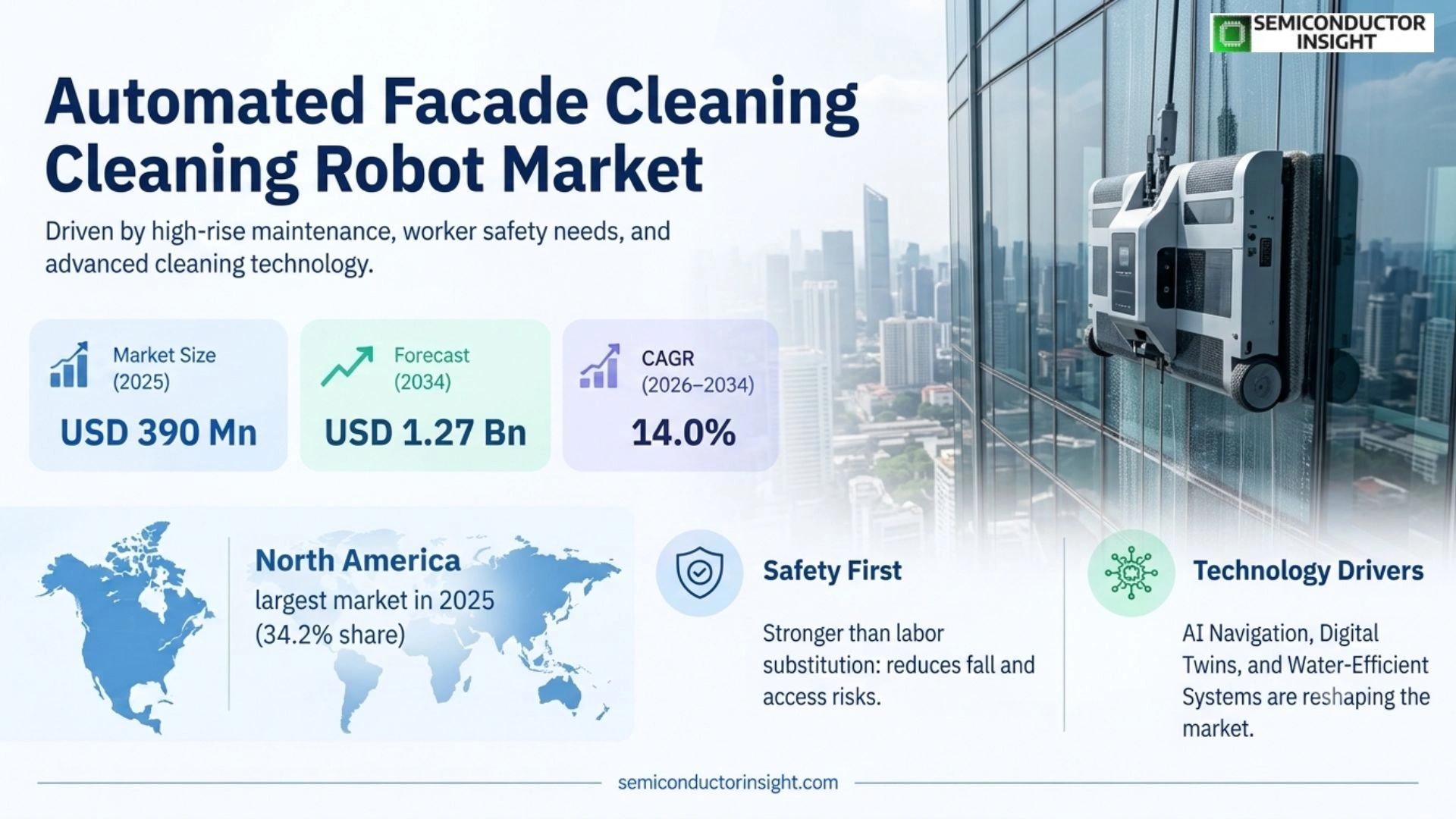 SEMICONDUCTOR INSIGHT

Automated Facade Cleaning Cleaning Robot Market

Driven by high-rise maintenance, worker safety needs, and advanced cleaning technology.

Market Size (2025)

USD 390 Mn

Forecast (2034)

USD 1.27 Bn

CAGR (2026–2034)

14.0%

North America
largest market in 2025 (34.2% share)

Safety First

Stronger than labor substitution: reduces fall and access risks.

Technology Drivers

AI Navigation, Digital Twins, and Water-Efficient Systems are reshaping the market.

semiconductorinsight.com